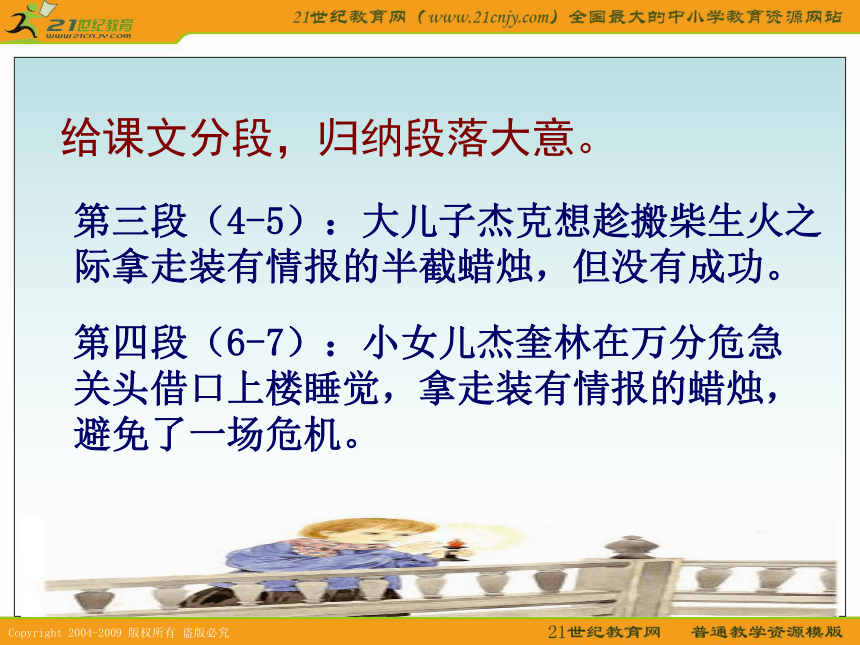 21世纪教育
www.21cnjy.com

21世纪教育网（www.21cnjy.com）全国最大的中小学教育资源网站

给课文分段，归纳段落大意。

第三段（4-5）：大儿子杰克想趁搬柴生火之际拿走装有情报的半截蜡烛，但没有成功。

第四段（6-7）：小女儿杰奎林在万分危急关头借口上楼睡觉，拿走装有情报的蜡烛，避免了一场危机。

Copyright 2004-2009 版权所有 盗版必究

21世纪教育网　普通教学资源模版